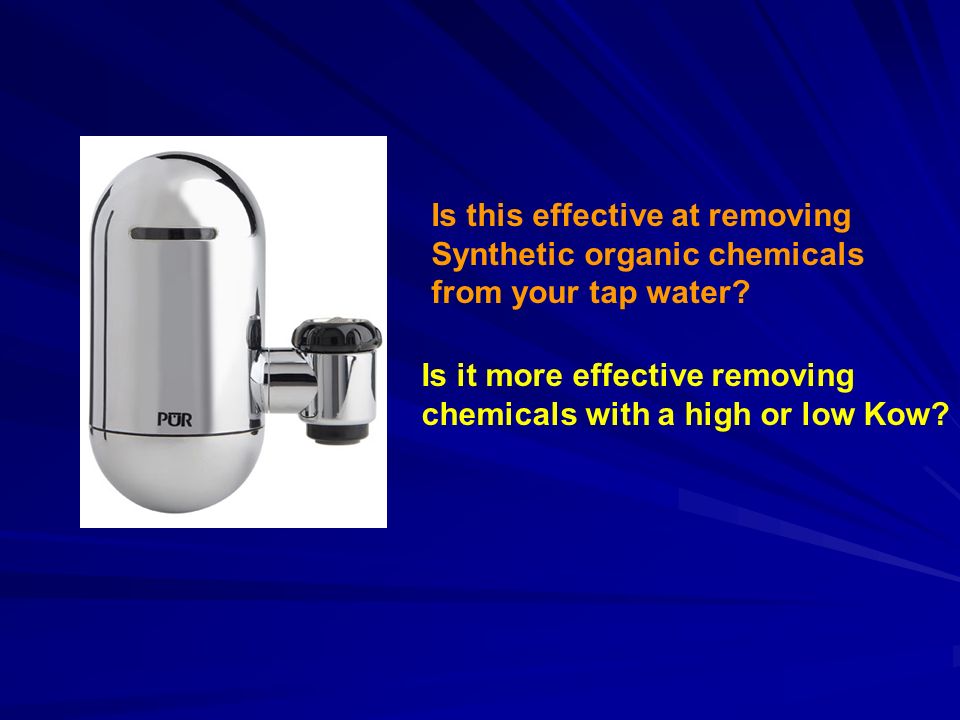 PŪR

Is this effective at removing Synthetic organic chemicals from your tap water?

Is it more effective removing chemicals with a high or low Kow?